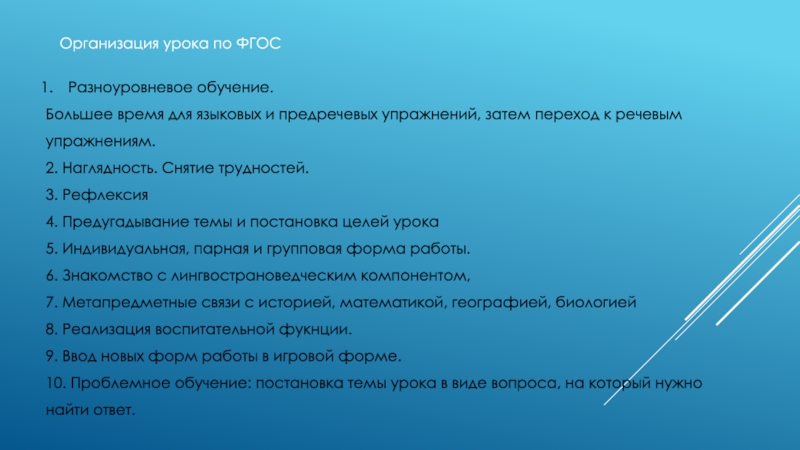 Организация урока по ФГОС

1. Разноуровневое обучение.
Большее время для языковых и предречевых упражнений, затем переход к речевым упражнениям.
2. Наглядность. Снятие трудностей.
3. Рефлексия
4. Предугадывание темы и постановка целей урока
5. Индивидуальная, парная и групповая форма работы.
6. Знакомство с лингвострановедческим компонентом,
7. Метапредметные связи с историей, математикой, географией, биологией
8. Реализация воспитательной фукнции.
9. Ввод новых форм работы в игровой форме.
10. Проблемное обучение: постановка темы урока в виде вопроса, на который нужно найти ответ.